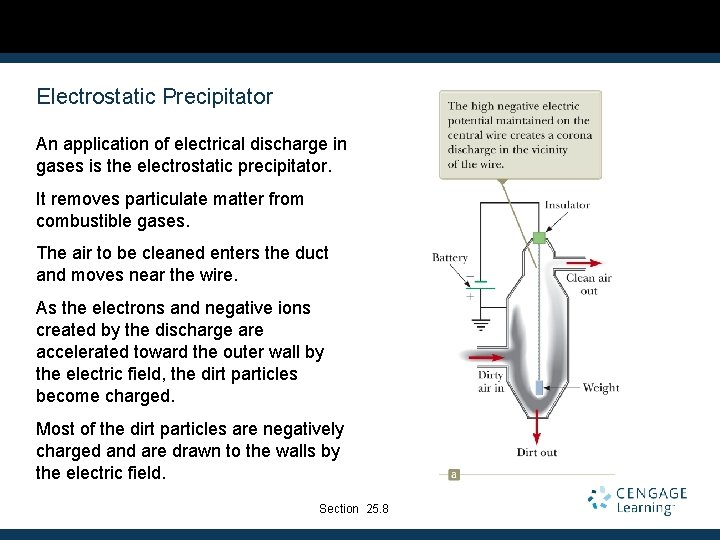 Electrostatic Precipitator

An application of electrical discharge in gases is the electrostatic precipitator.

It removes particulate matter from combustible gases.

The air to be cleaned enters the duct and moves near the wire.

As the electrons and negative ions created by the discharge are accelerated toward the outer wall by the electric field, the dirt particles become charged.

Most of the dirt particles are negatively charged and are drawn to the walls by the electric field.

The high negative electric potential maintained on the central wire creates a corona discharge in the vicinity of the wire.

Insulator

Battery

−

+

Clean air out

Dirty air in

Weight

Dirt out

a

Section 25.8

CENGAGE Learning